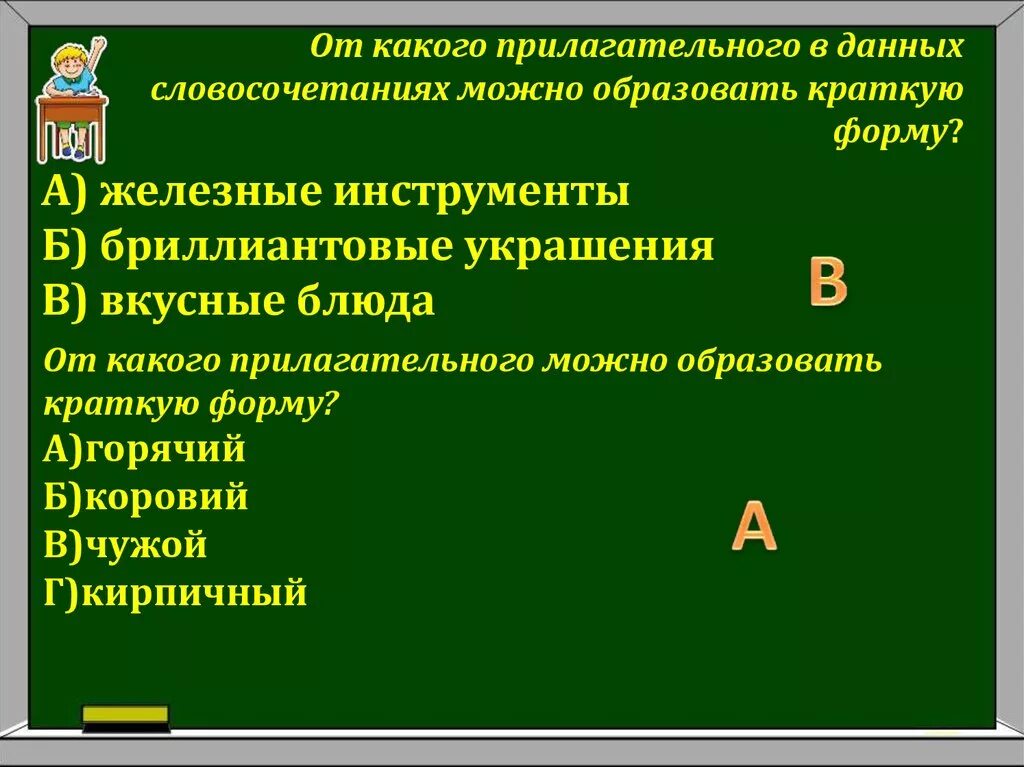 От какого прилагательного в данных словосочетаниях можно образовать краткую форму?

А) железные инструменты
Б) бриллиантовые украшения
В) вкусные блюда

В

От какого прилагательного можно образовать краткую форму?
А)горячий
Б)коровий
В)чужой
Г)кирпичный

А